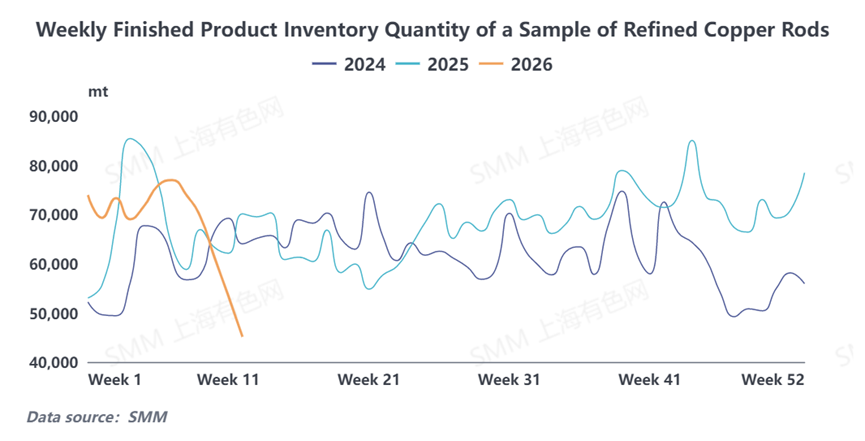 Weekly Finished Product Inventory Quantity of a Sample of Refined Copper Rods

2024 2025 2026

mt

90,000
80,000
70,000
60,000
50,000
40,000

Week 1 Week 11 Week 21 Week 31 Week 41 Week 52

SMM 上海有色网

Data source: SMM